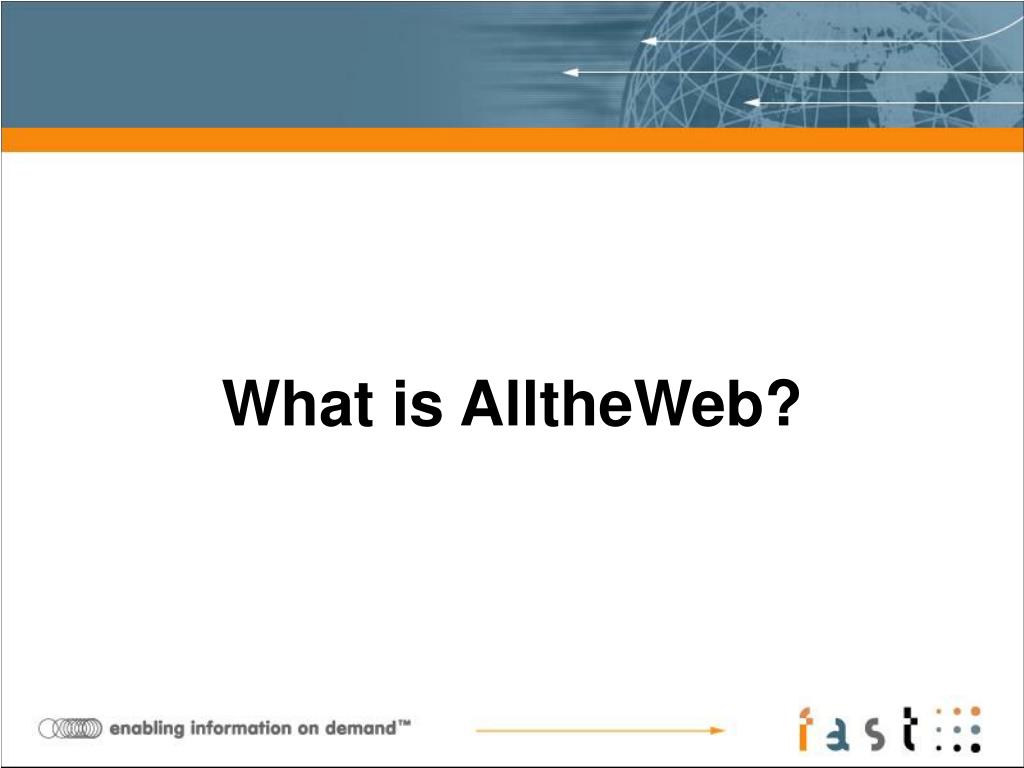 What is AlltheWeb?

enabling information on demand™

fast